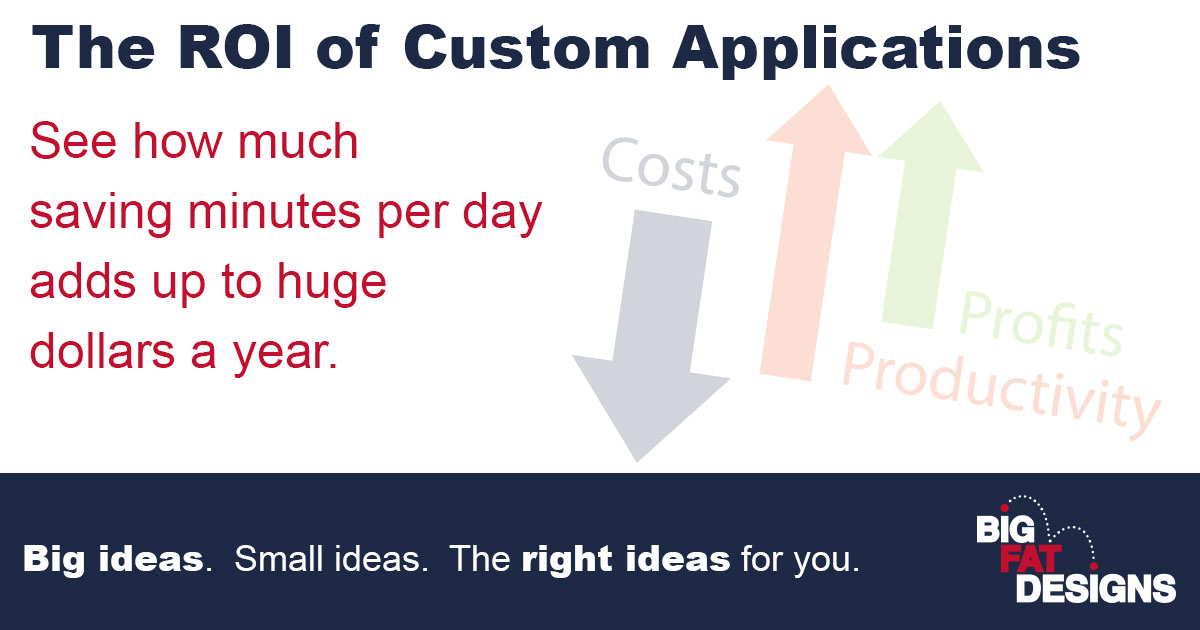 The ROI of Custom Applications

See how much saving minutes per day adds up to huge dollars a year.

Costs

Profits

Productivity

Big ideas. Small ideas. The right ideas for you.

BIG FAT DESIGNS